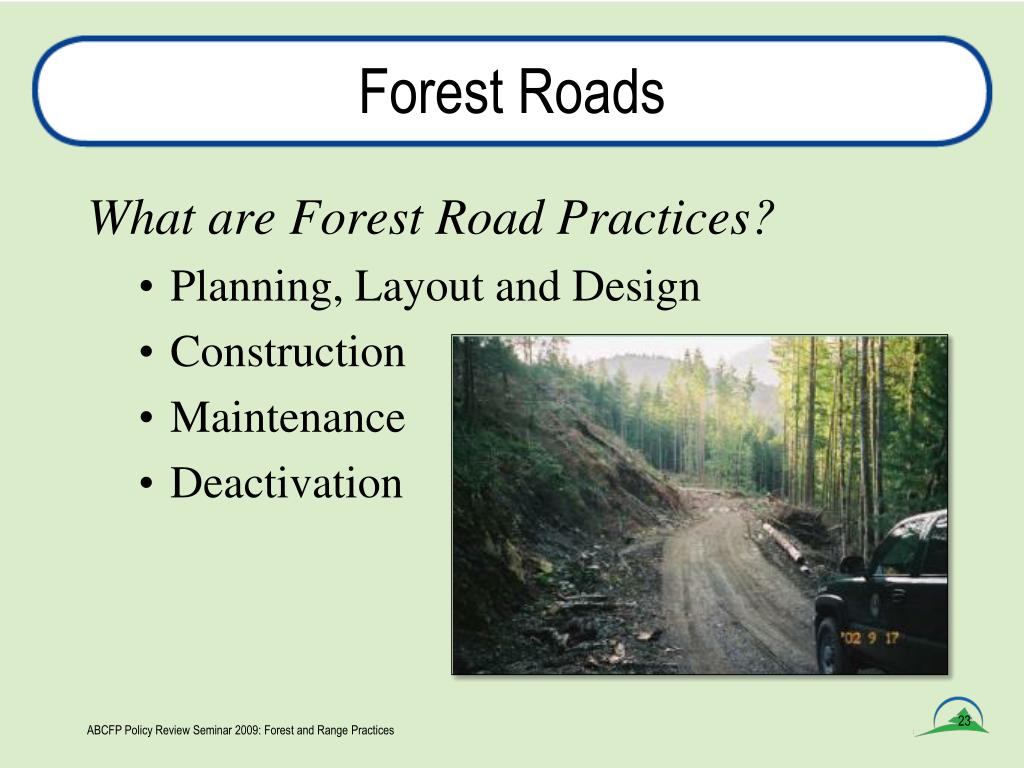 Forest Roads

What are Forest Road Practices?

• Planning, Layout and Design
• Construction
• Maintenance
• Deactivation

'02 9 17

ABCFP Policy Review Seminar 2009: Forest and Range Practices

23